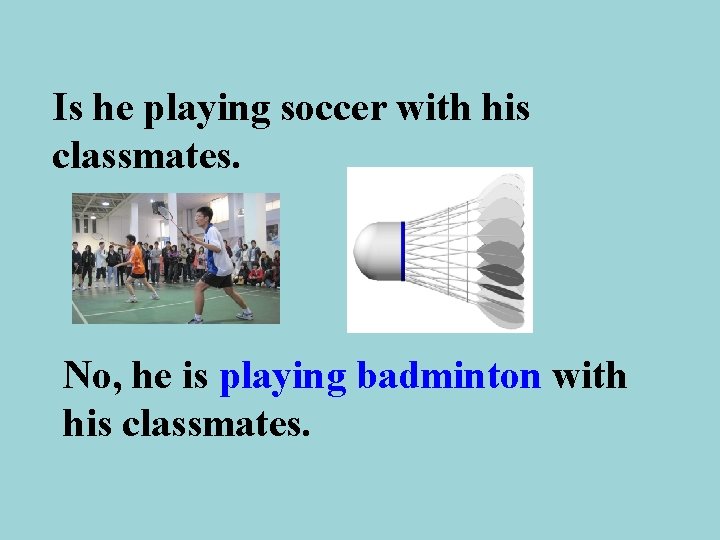 Is he playing soccer with his classmates.

No, he is playing badminton with his classmates.